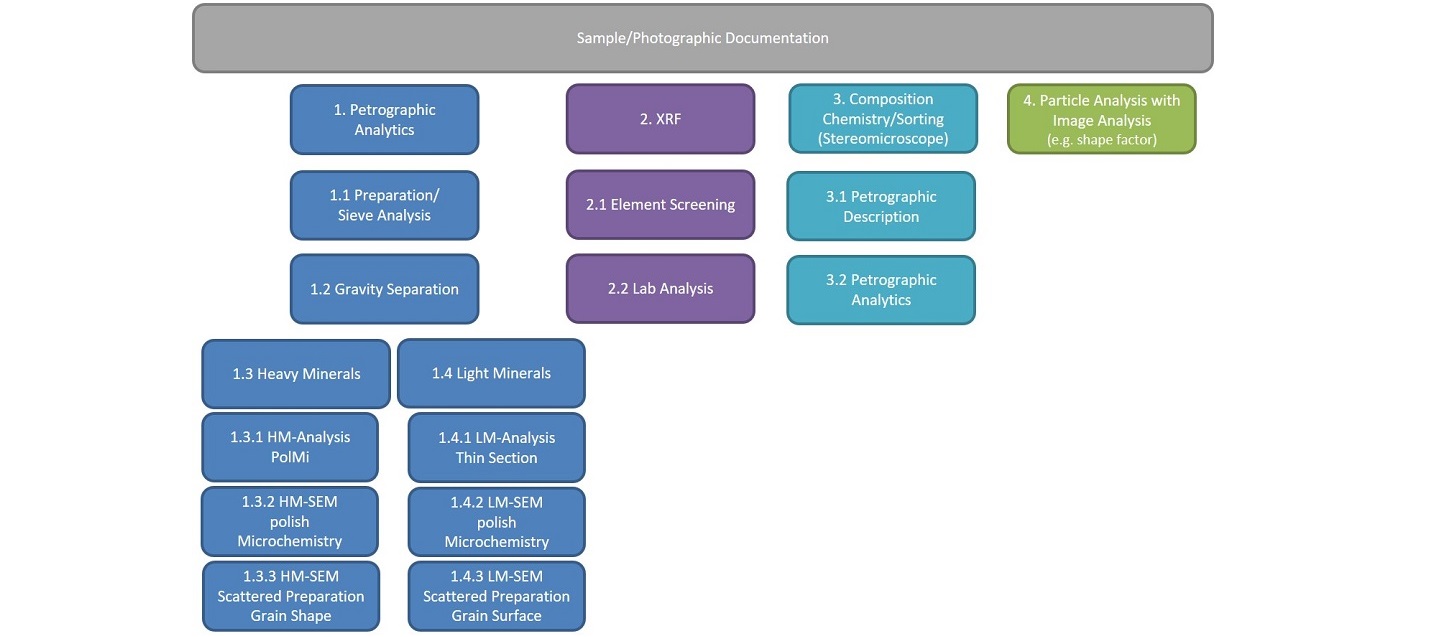 Sample/Photographic Documentation

1. Petrographic Analytics

1.1 Preparation/ Sieve Analysis

1.2 Gravity Separation

1.3 Heavy Minerals

1.3.1 HM-Analysis PolMi

1.3.2 HM-SEM polish Microchemistry

1.3.3 HM-SEM Scattered Preparation Grain Shape

1.4 Light Minerals

1.4.1 LM-Analysis Thin Section

1.4.2 LM-SEM polish Microchemistry

1.4.3 LM-SEM Scattered Preparation Grain Surface

2. XRF

2.1 Element Screening

2.2 Lab Analysis

3. Composition Chemistry/Sorting (Stereomicroscope)

3.1 Petrographic Description

3.2 Petrographic Analytics

4. Particle Analysis with Image Analysis (e.g. shape factor)